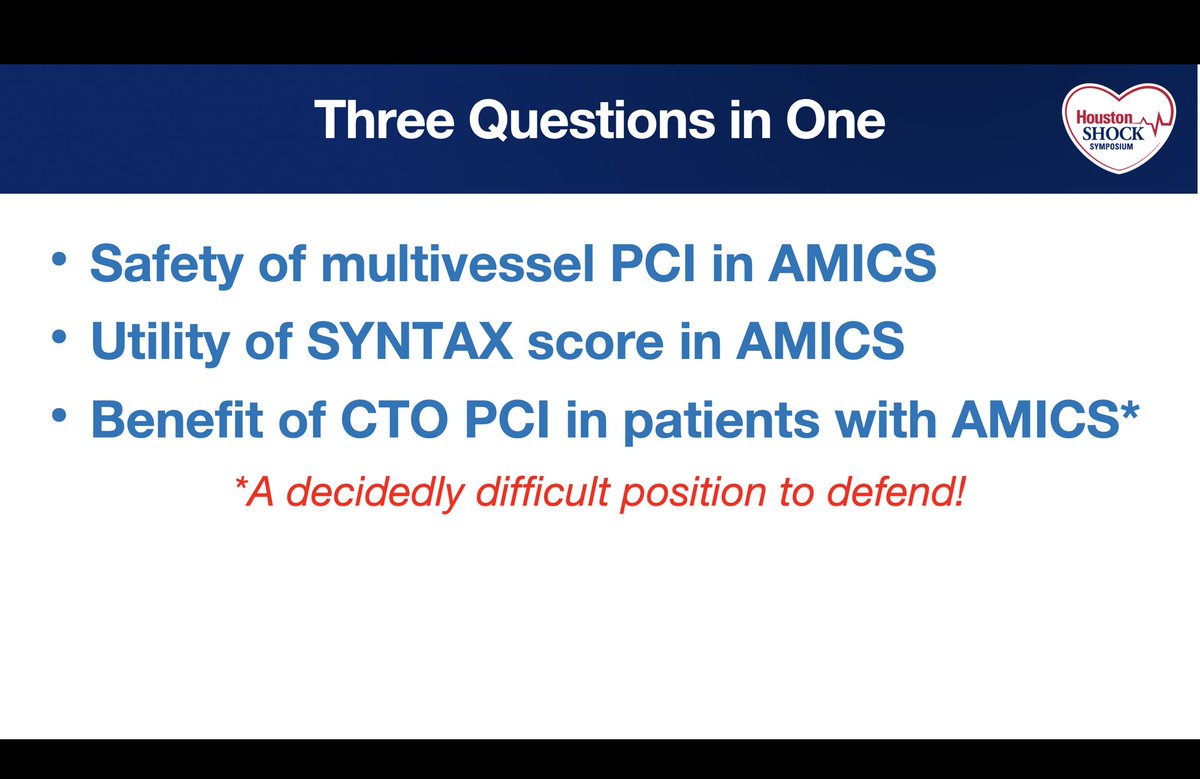 Three Questions in One

Houston SHOCK SYMPOSIUM

• Safety of multivessel PCI in AMICS
• Utility of SYNTAX score in AMICS
• Benefit of CTO PCI in patients with AMICS*

*A decidedly difficult position to defend!